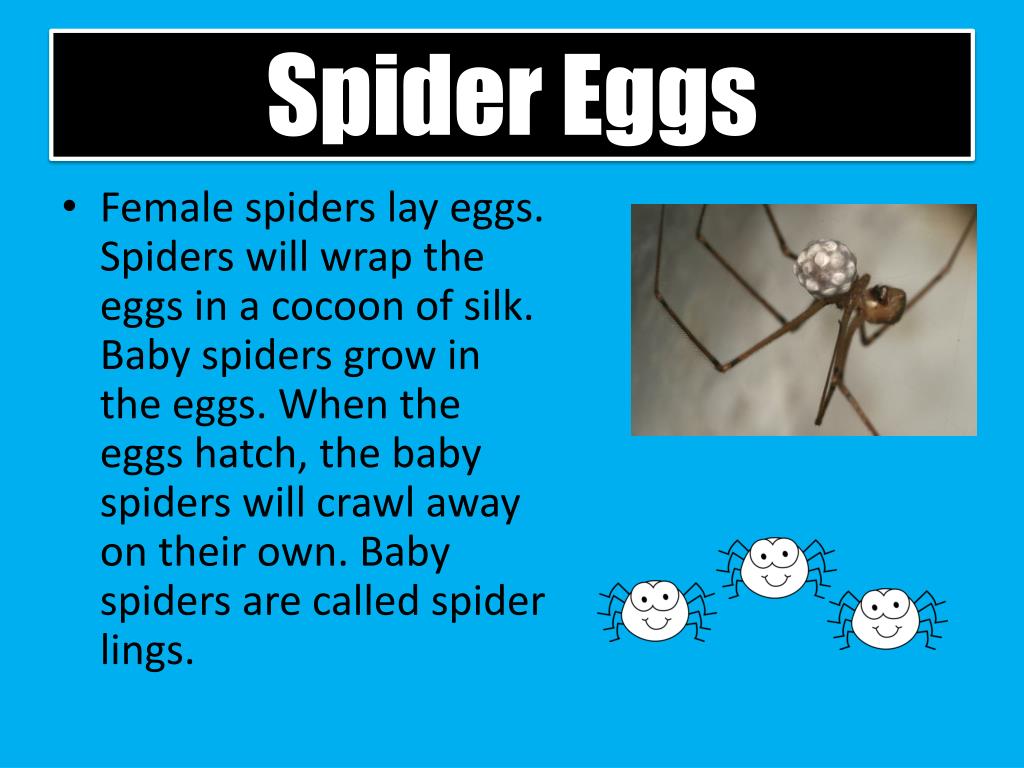 Spider Eggs

• Female spiders lay eggs. Spiders will wrap the eggs in a cocoon of silk. Baby spiders grow in the eggs. When the eggs hatch, the baby spiders will crawl away on their own. Baby spiders are called spider lings.